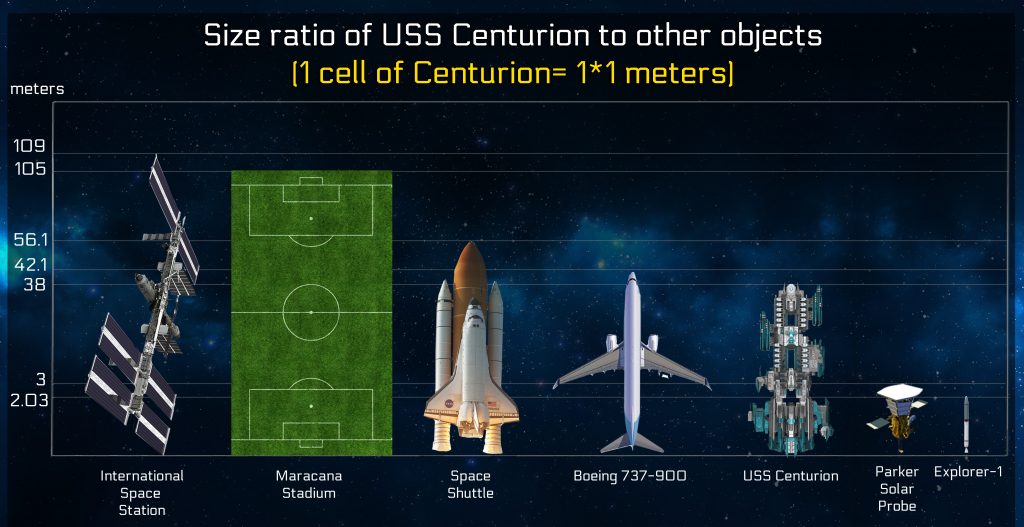 Size ratio of USS Centurion to other objects
(1 cell of Centurion= 1*1 meters)

meters
109
105
56.1
42.1
38
3
2.03

International Space Station
Maracana Stadium
Space Shuttle
Boeing 737-900
USS Centurion
Parker Solar Probe
Explorer-1